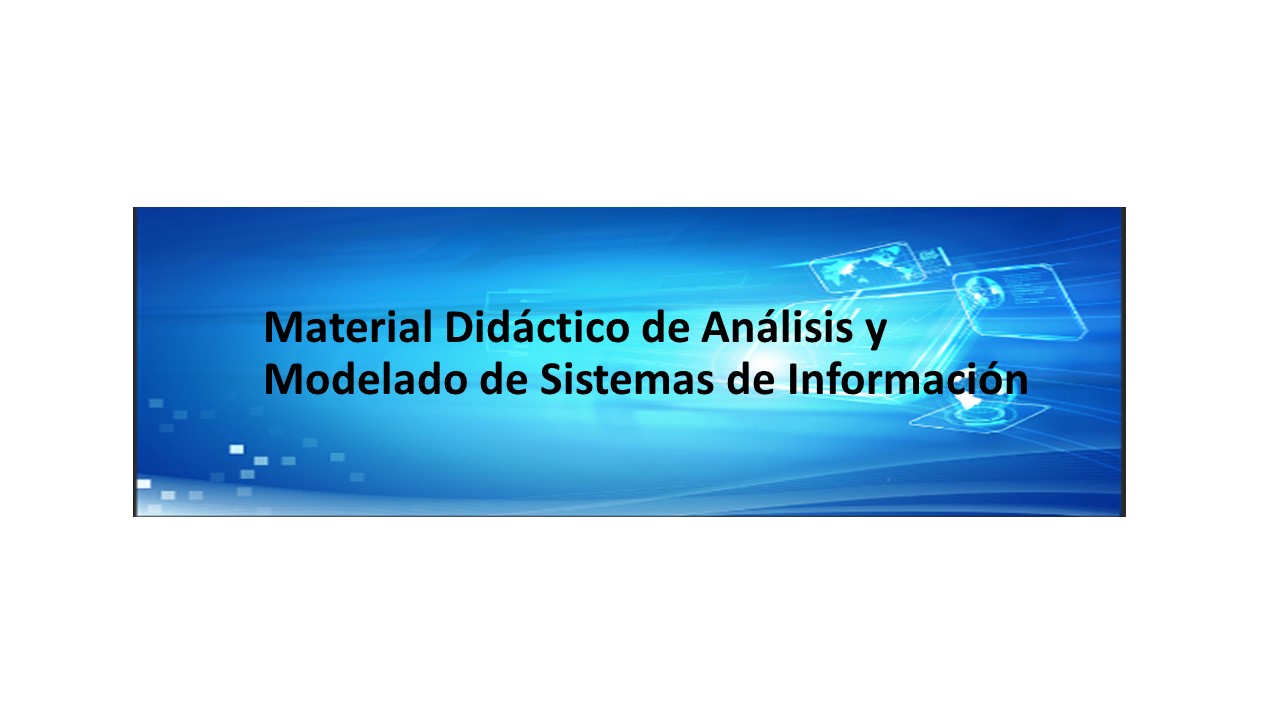 Material Didáctico de Análisis y Modelado de Sistemas de Información